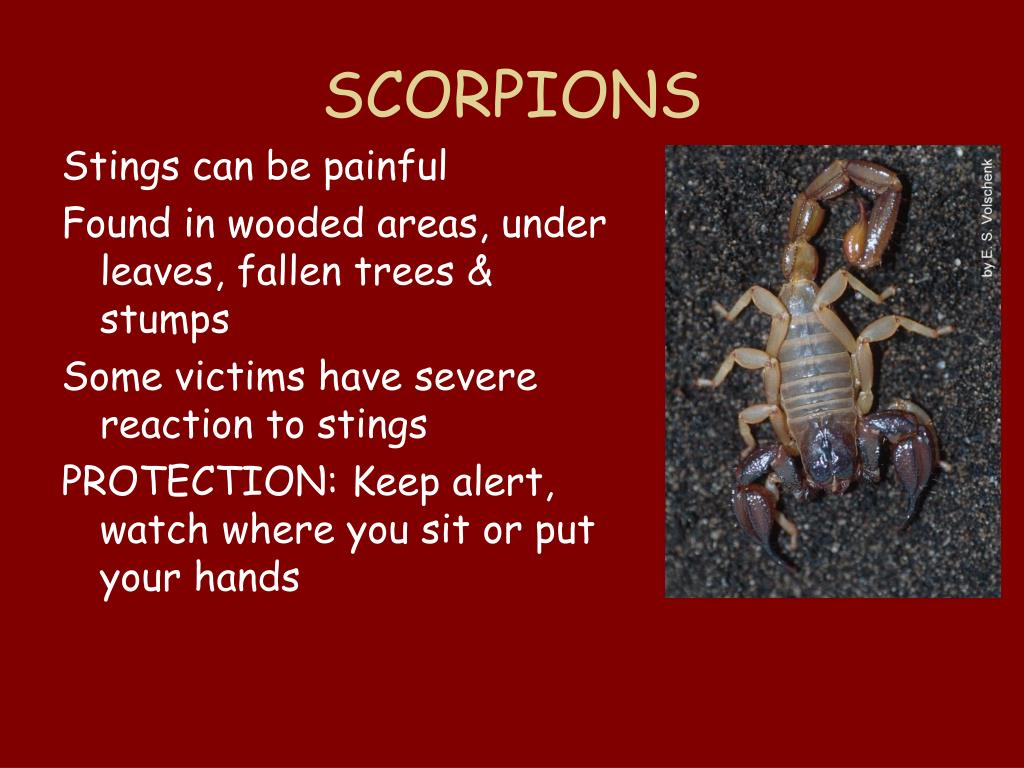 SCORPIONS

Stings can be painful

Found in wooded areas, under leaves, fallen trees & stumps

Some victims have severe reaction to stings

PROTECTION: Keep alert, watch where you sit or put your hands

by E. S. Volschenk